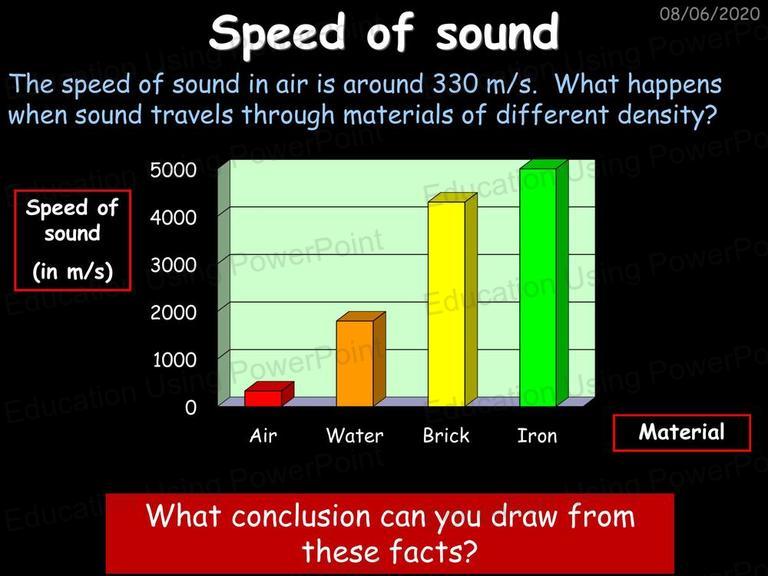 08/06/2020

Speed of sound

The speed of sound in air is around 330 m/s. What happens when sound travels through materials of different density?

Speed of sound (in m/s)

5000
4000
3000
2000
1000
0

Air
Water
Brick
Iron

Material

What conclusion can you draw from these facts?

Education Using PowerPoint